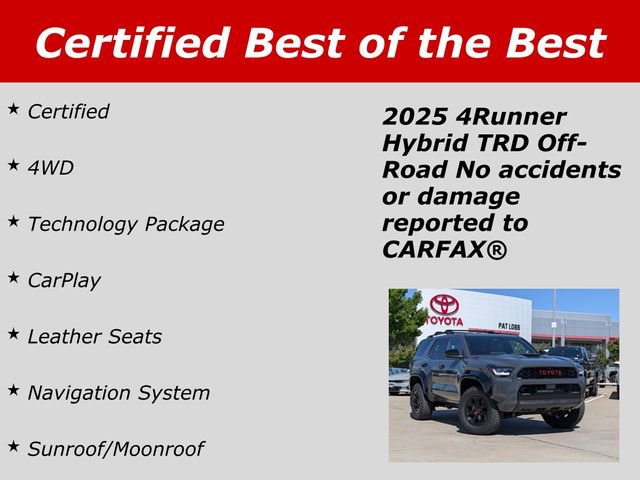 Certified Best of the Best

★ Certified

★ 4WD

★ Technology Package

★ CarPlay

★ Leather Seats

★ Navigation System

★ Sunroof/Moonroof

2025 4Runner Hybrid TRD Off-Road No accidents or damage reported to CARFAX®

TOYOTA

PAT LOBB

TOYOTA